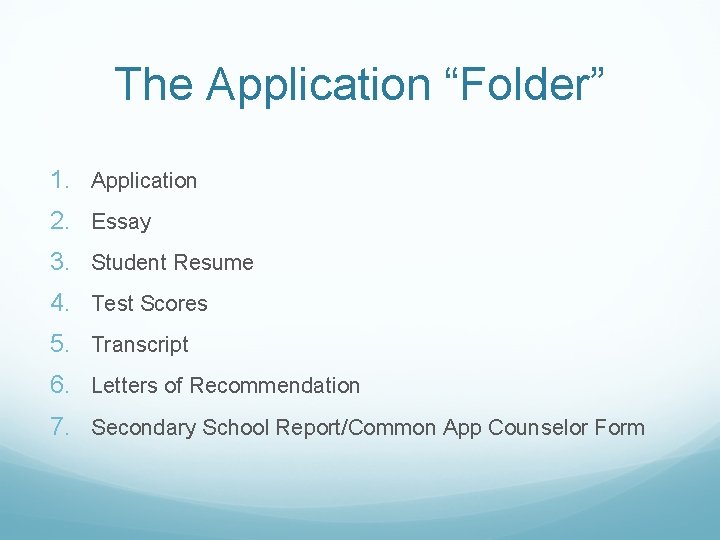 The Application “Folder”

1. Application
2. Essay
3. Student Resume
4. Test Scores
5. Transcript
6. Letters of Recommendation
7. Secondary School Report/Common App Counselor Form